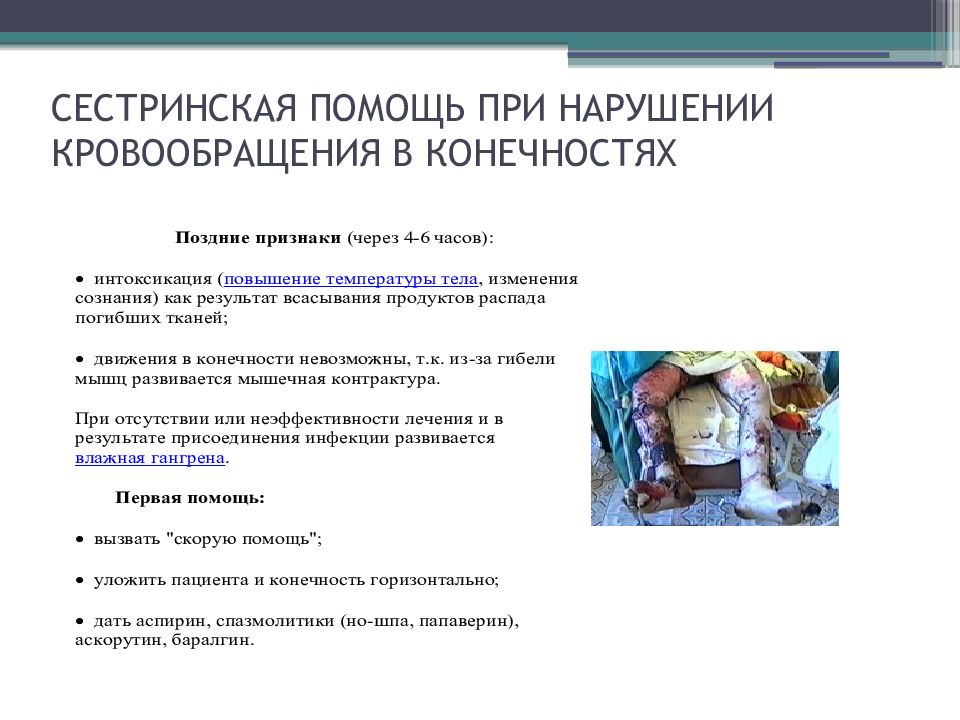 СЕСТРИНСКАЯ ПОМОЩЬ ПРИ НАРУШЕНИИ КРОВООБРАЩЕНИЯ В КОНЕЧНОСТЯХ

Поздние признаки (через 4-6 часов):

• интоксикация (повышение температуры тела, изменения сознания) как результат всасывания продуктов распада погибших тканей;

• движения в конечности невозможны, т.к. из-за гибели мышц развивается мышечная контрактура.

При отсутствии или неэффективности лечения и в результате присоединения инфекции развивается влажная гангрена.

Первая помощь:

• вызвать "скорую помощь";

• уложить пациента и конечность горизонтально;

• дать аспирин, спазмолитики (но-шпа, папаверин), аскорутин, баралгин.